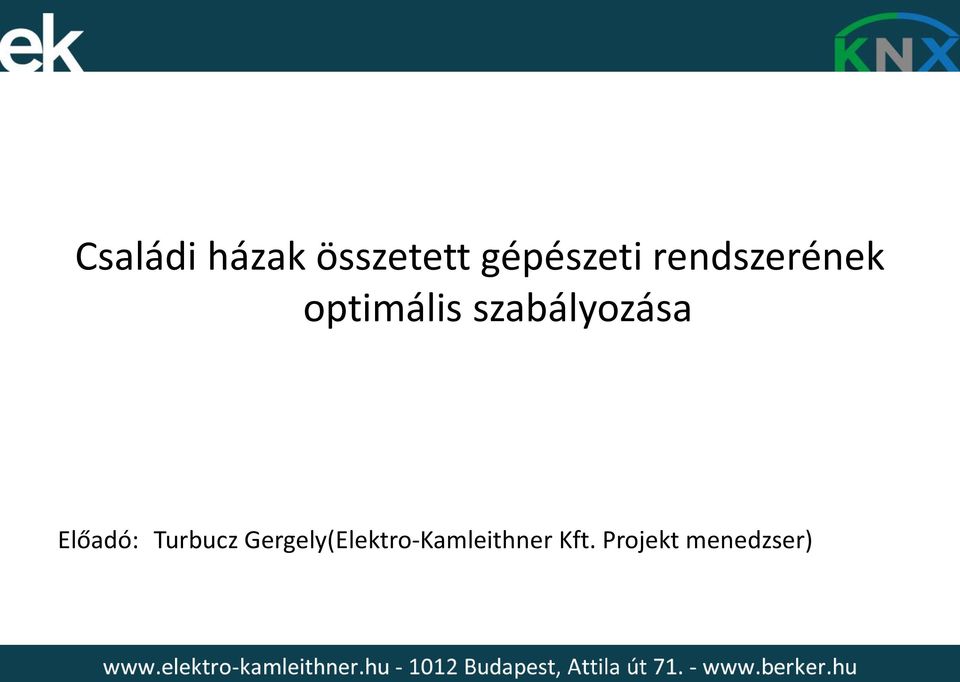 ek

KNX

Családi házak összetett gépészeti rendszerének optimális szabályozása

Előadó: Turbucz Gergely(Elektro-Kamleithner Kft. Projekt menedzser)

www.elektro-kamleithner.hu - 1012 Budapest, Attila út 71. - www.berker.hu